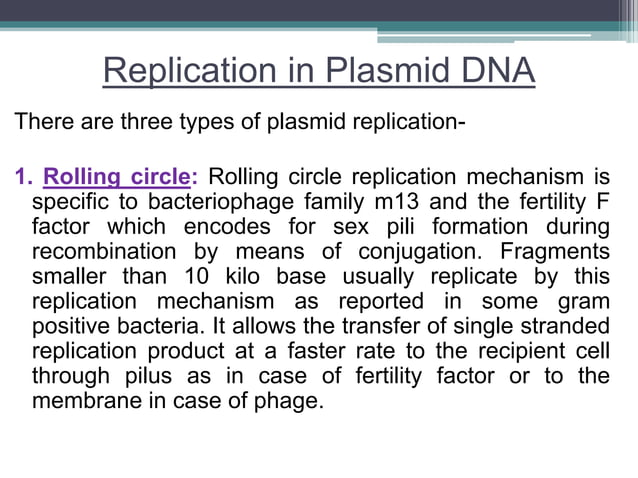 Replication in Plasmid DNA

There are three types of plasmid replication-

1. Rolling circle: Rolling circle replication mechanism is specific to bacteriophage family m13 and the fertility F factor which encodes for sex pili formation during recombination by means of conjugation. Fragments smaller than 10 kilo base usually replicate by this replication mechanism as reported in some gram positive bacteria. It allows the transfer of single stranded replication product at a faster rate to the recipient cell through pilus as in case of fertility factor or to the membrane in case of phage.